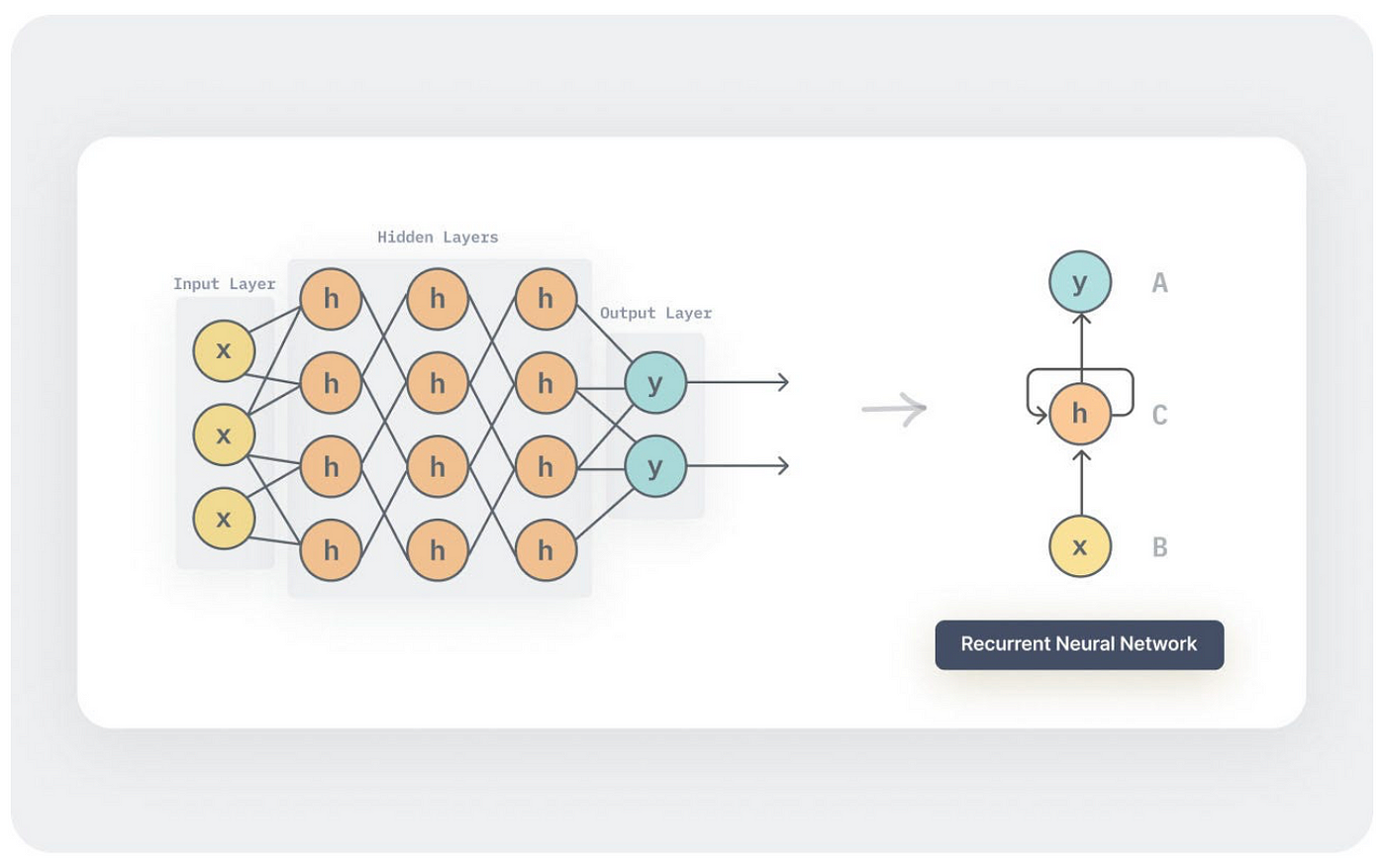 Hidden Layers

Input Layer

Output Layer

x
x
x

h h h
h h h
h h h
h h h

y
y

y A

h C

x B

Recurrent Neural Network